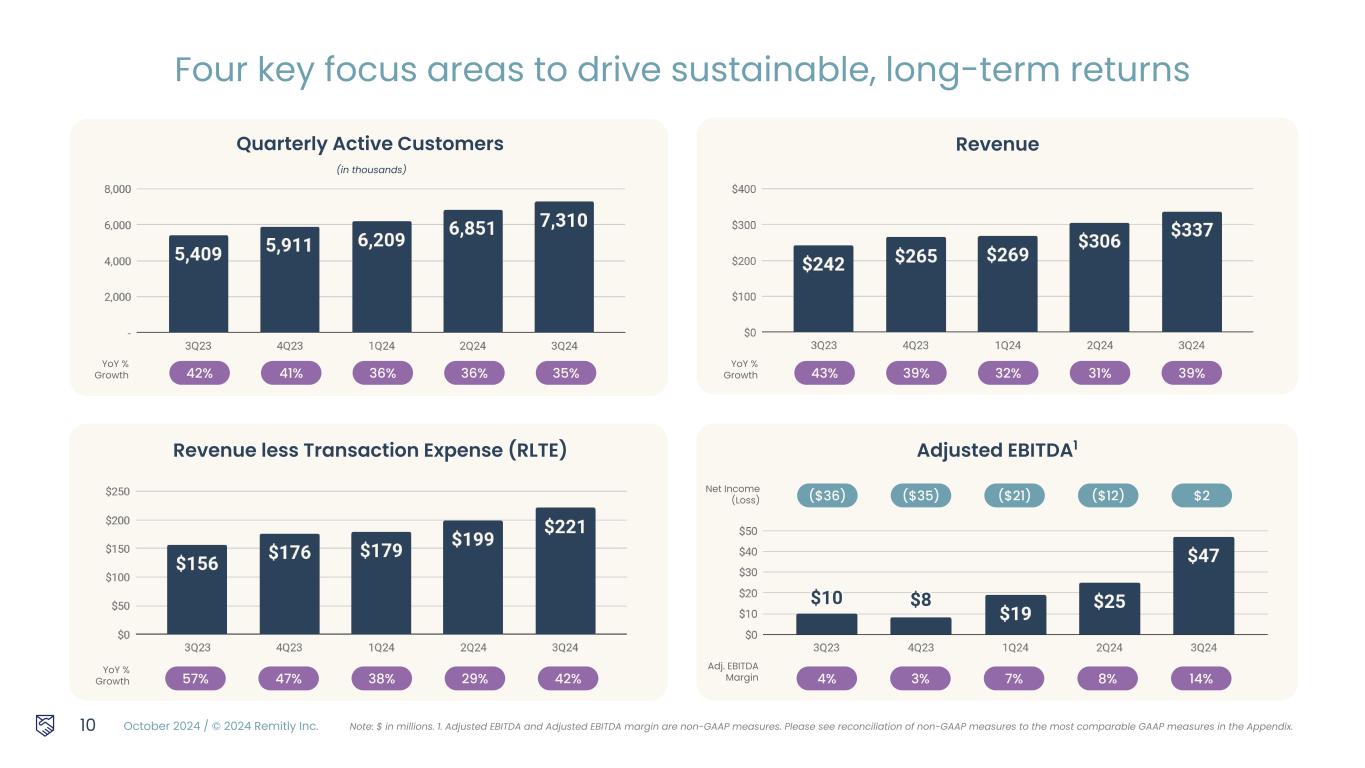 Four key focus areas to drive sustainable, long-term returns

Quarterly Active Customers

(in thousands)

8,000
6,000
4,000
2,000
-

5,409
5,911
6,209
6,851
7,310

3Q23
4Q23
1Q24
2Q24
3Q24

YoY % Growth
42%
41%
36%
36%
35%

Revenue

$400
$300
$200
$100
$0

$242
$265
$269
$306
$337

3Q23
4Q23
1Q24
2Q24
3Q24

YoY % Growth
43%
39%
32%
31%
39%

Revenue less Transaction Expense (RLTE)

$250
$200
$150
$100
$50
$0

$156
$176
$179
$199
$221

3Q23
4Q23
1Q24
2Q24
3Q24

YoY % Growth
57%
47%
38%
29%
42%

Adjusted EBITDA$^1$

Net Income (Loss)
($36)
($35)
($21)
($12)
$2

$50
$40
$30
$20
$10
$0

$10
$8
$19
$25
$47

3Q23
4Q23
1Q24
2Q24
3Q24

Adj. EBITDA Margin
4%
3%
7%
8%
14%

10 October 2024 / © 2024 Remitly Inc.

Note: $ in millions. 1. Adjusted EBITDA and Adjusted EBITDA margin are non-GAAP measures. Please see reconciliation of non-GAAP measures to the most comparable GAAP measures in the Appendix.